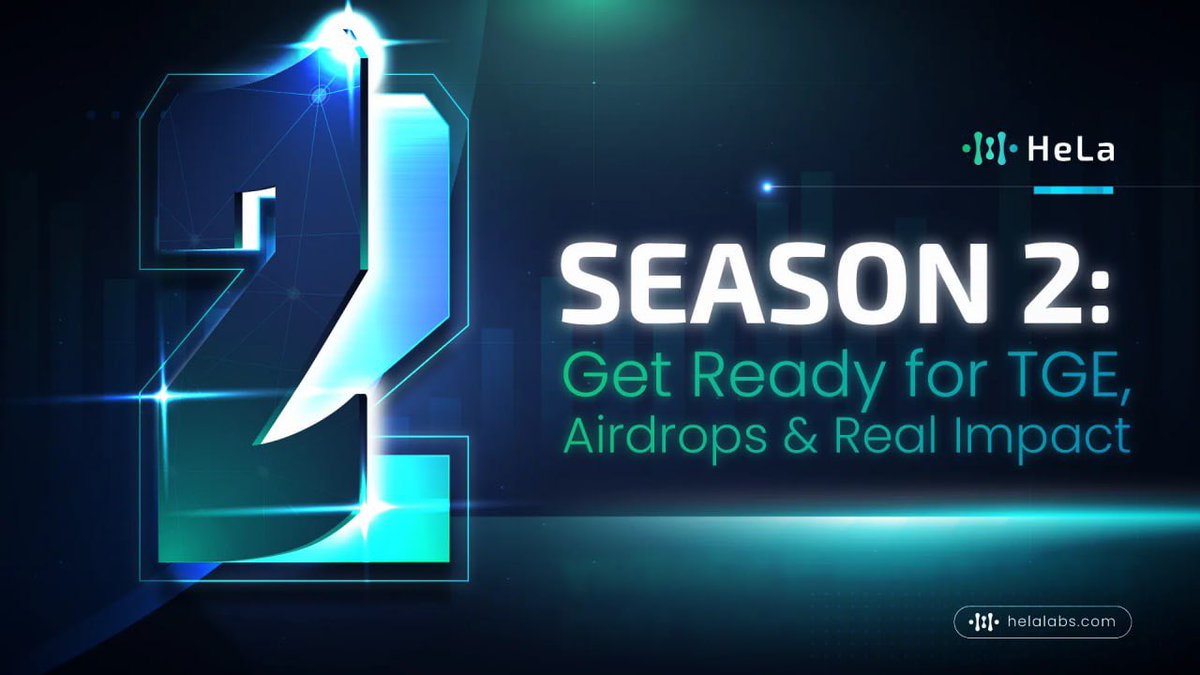 2

HeLa

SEASON 2:
Get Ready for TGE, Airdrops & Real Impact

helalabs.com